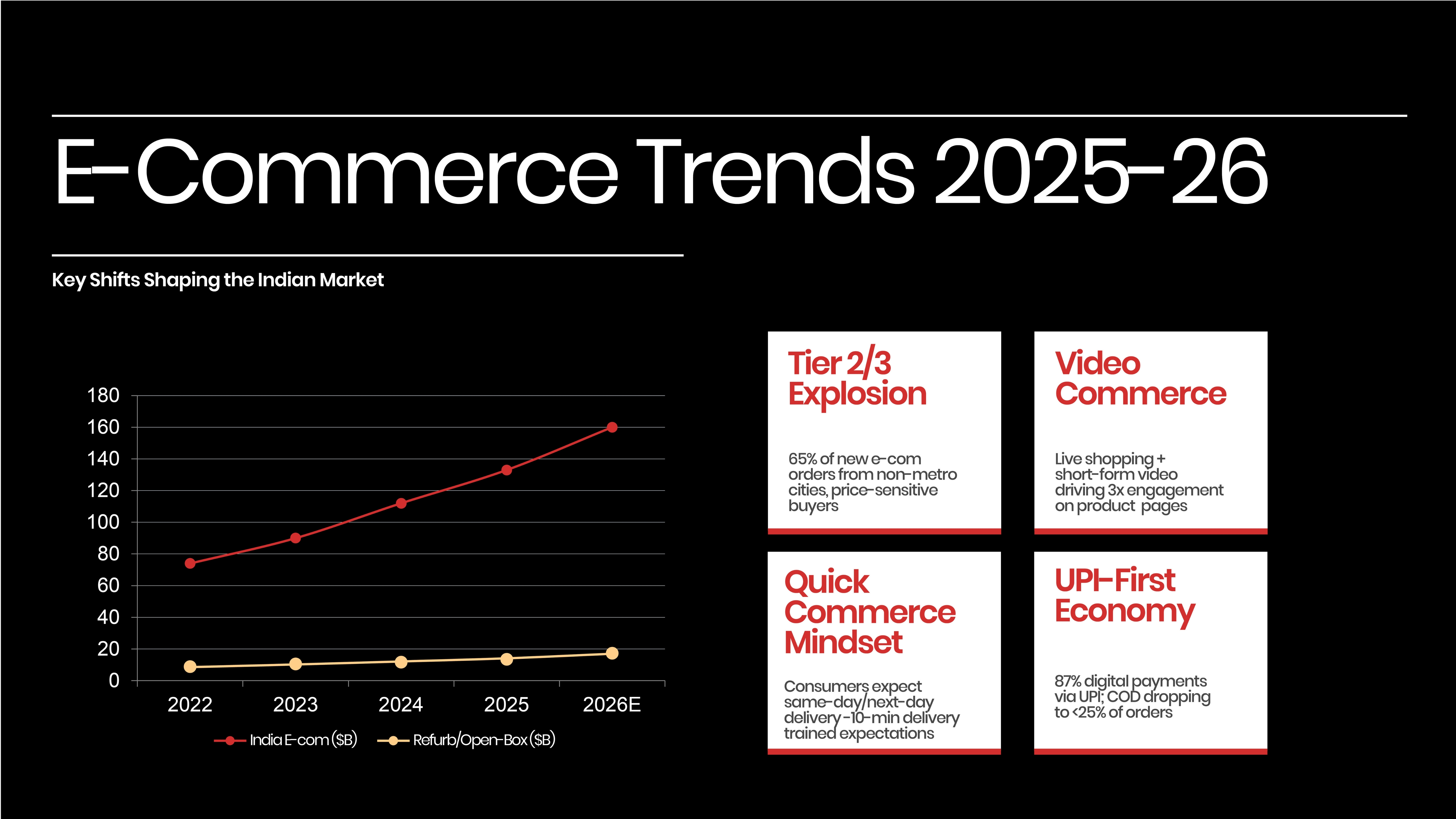 E-Commerce Trends 2025-26

Key Shifts Shaping the Indian Market

180
160
140
120
100
80
60
40
20
0
2022 2023 2024 2025 2026E

India E-com ($B) Refurb/Open-Box ($B)

Tier 2/3 Explosion

65% of new e-com orders from non-metro cities, price-sensitive buyers

Video Commerce

Live shopping + short-form video driving 3x engagement on product pages

Quick Commerce Mindset

Consumers expect same-day/next-day delivery -10-min delivery trained expectations

UPI-First Economy

87% digital payments via UPI; COD dropping to <25% of orders